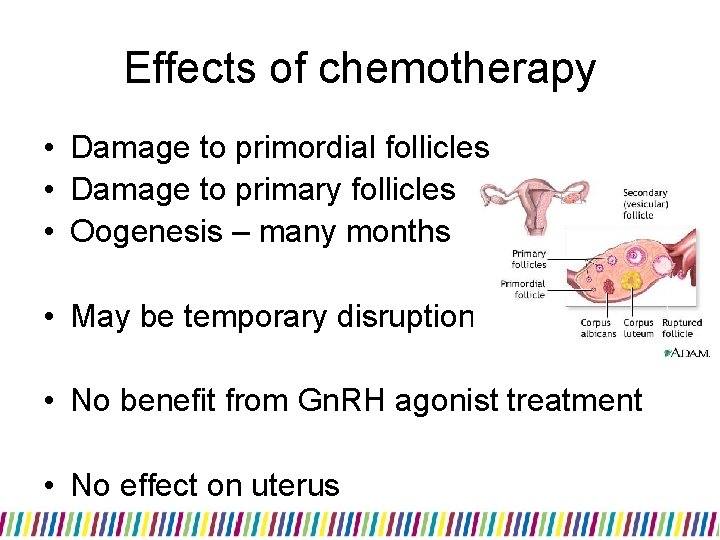 Effects of chemotherapy

• Damage to primordial follicles
• Damage to primary follicles
• Oogenesis – many months

• May be temporary disruption

• No benefit from GnRH agonist treatment

• No effect on uterus

Secondary (vesicular) follicle

Primary follicles

Primordial follicle

Corpus albicans

Corpus luteum

Ruptured follicle

A.D.A.M.